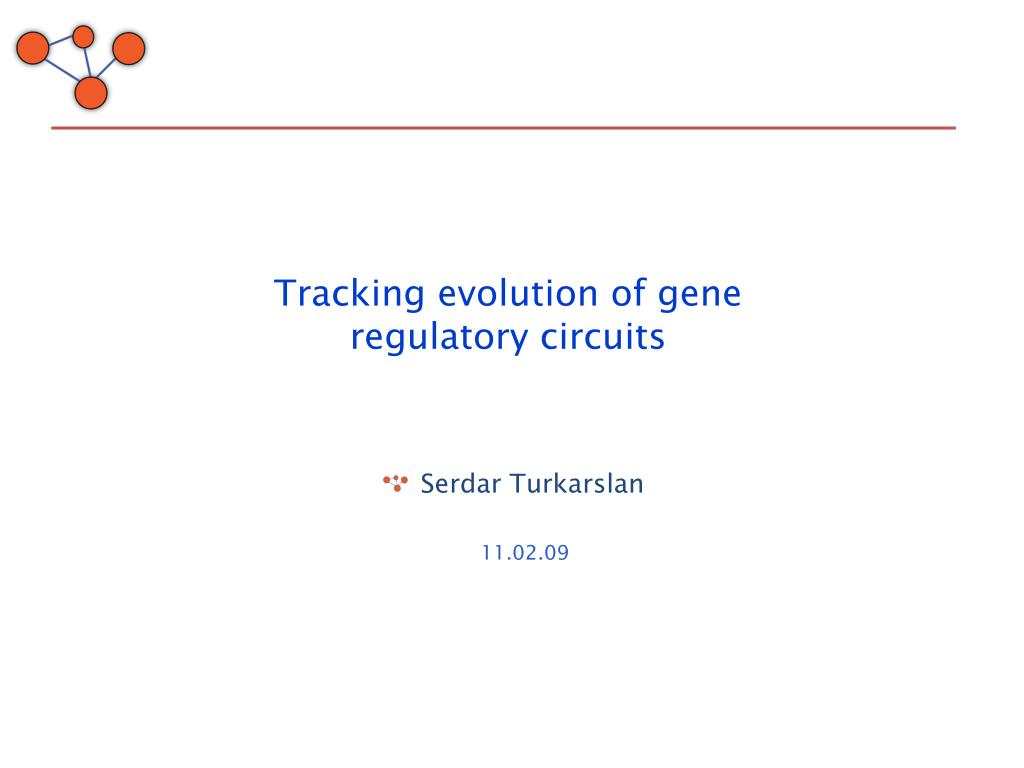 Tracking evolution of gene regulatory circuits

Serdar Turkarslan

11.02.09